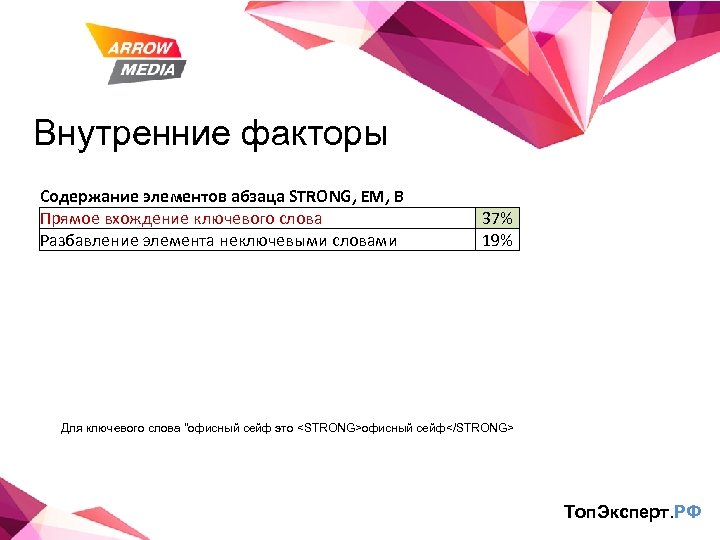 ARROW MEDIA

Внутренние факторы

Содержание элементов абзаца STRONG, EM, B

| Прямое вхождение ключевого слова | 37% |
|---|---|
| Разбавление элемента неключевыми словами | 19% |

Для ключевого слова "офисный сейф это <STRONG>офисный сейф</STRONG>

ТопЭксперт.РФ